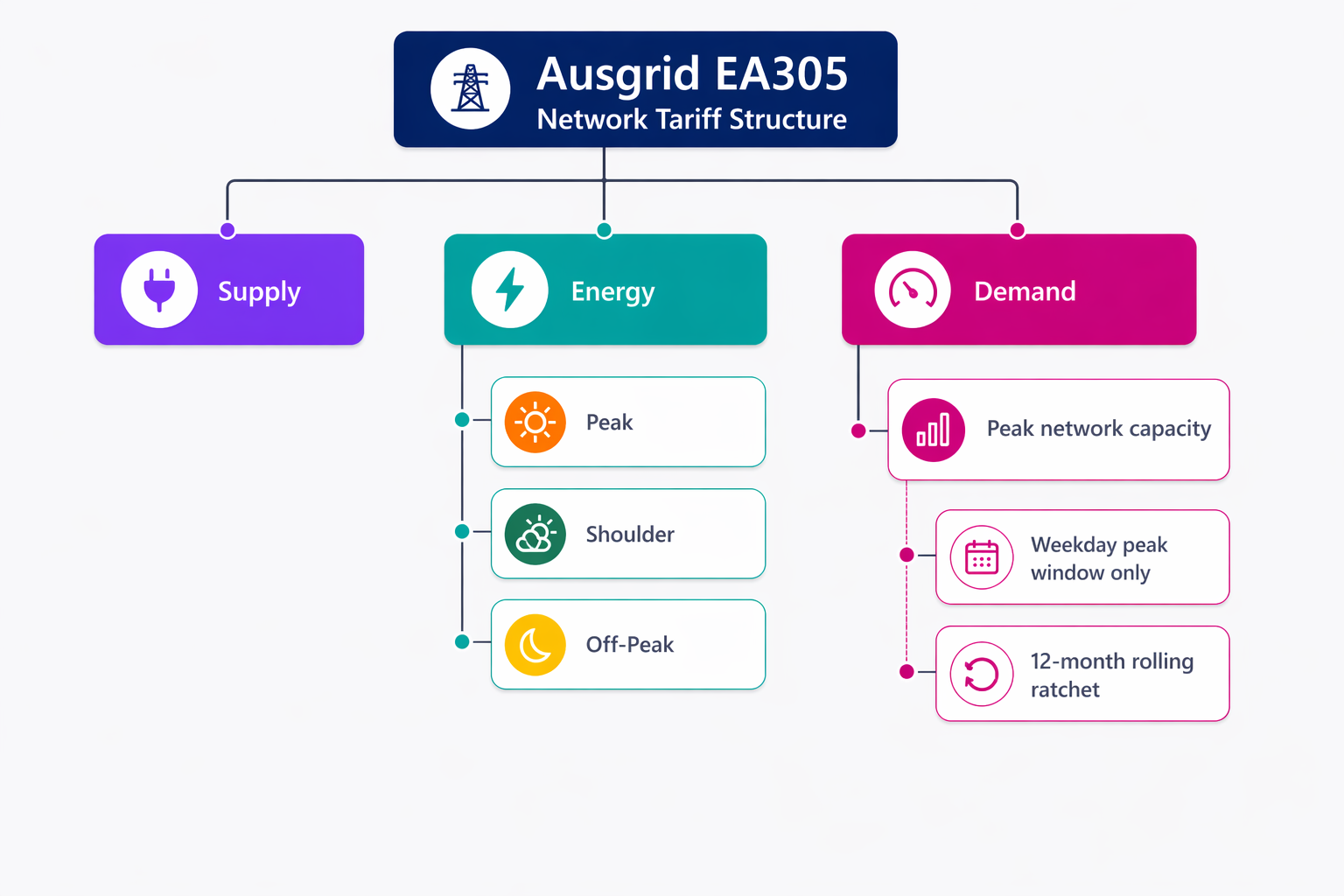 Ausgrid EA305
Network Tariff Structure

Supply

Energy

Peak

Shoulder

Off-Peak

Demand

Peak network capacity

Weekday peak window only

12-month rolling ratchet